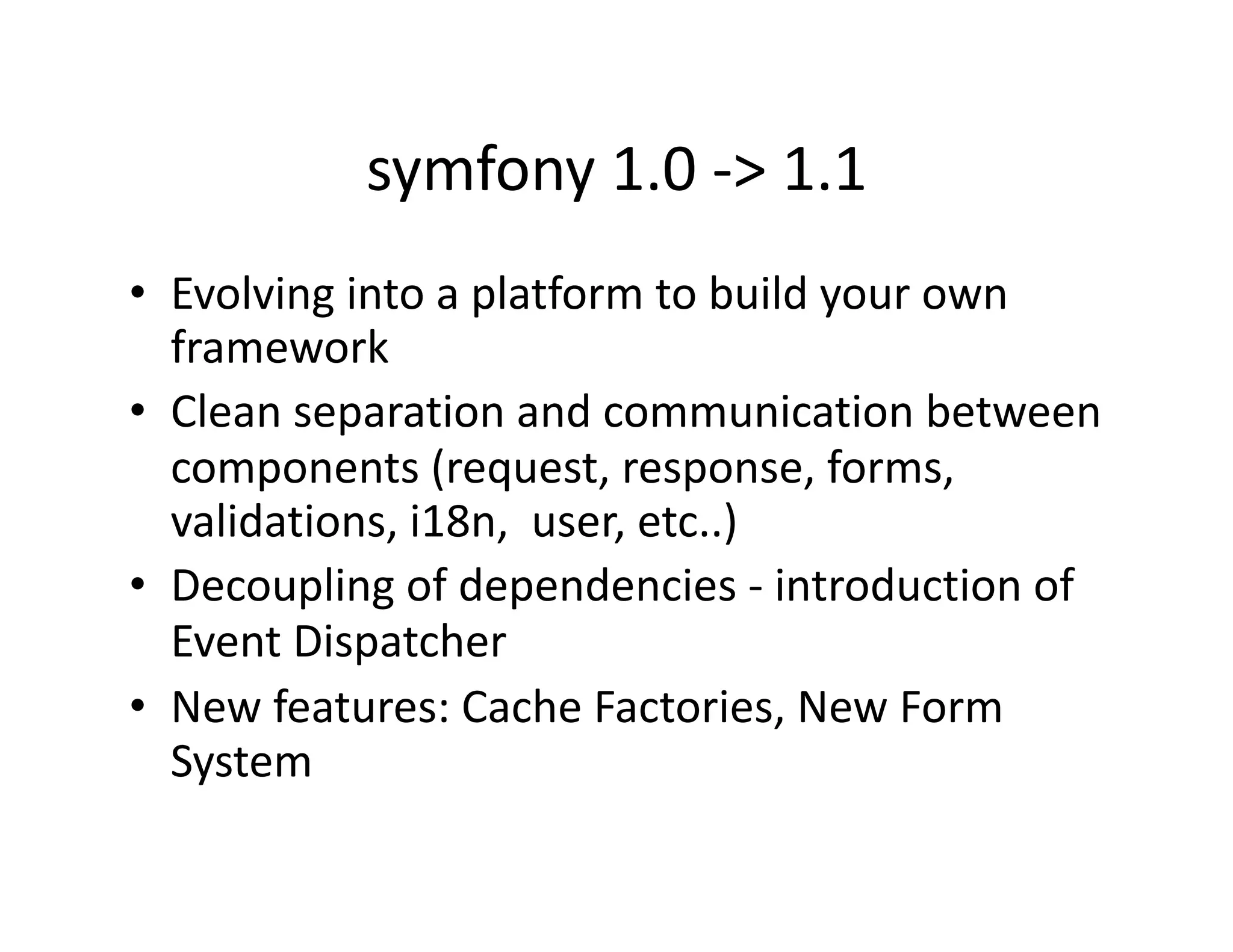 symfony 1.0 -> 1.1

• Evolving into a platform to build your own framework
• Clean separation and communication between components (request, response, forms, validations, i18n, user, etc..)
• Decoupling of dependencies - introduction of Event Dispatcher
• New features: Cache Factories, New Form System